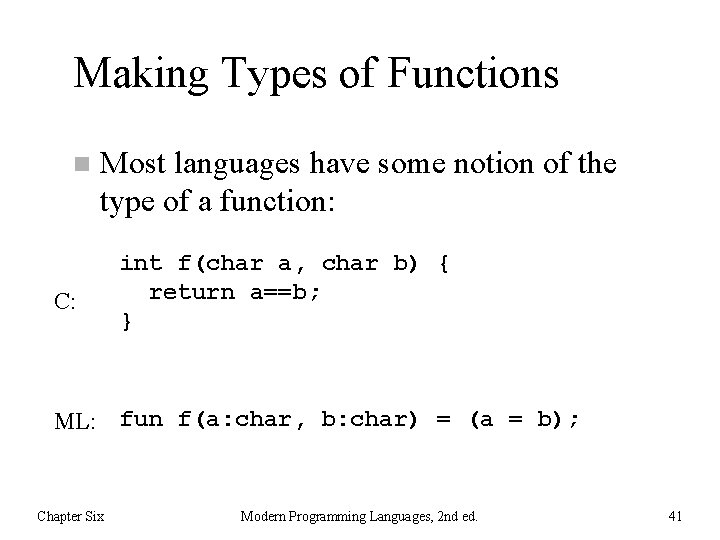 Making Types of Functions

Most languages have some notion of the type of a function:

C:
int f(char a, char b) {
  return a==b;
}

ML: fun f(a:char, b:char) = (a = b);

Chapter Six

Modern Programming Languages, 2nd ed.

41